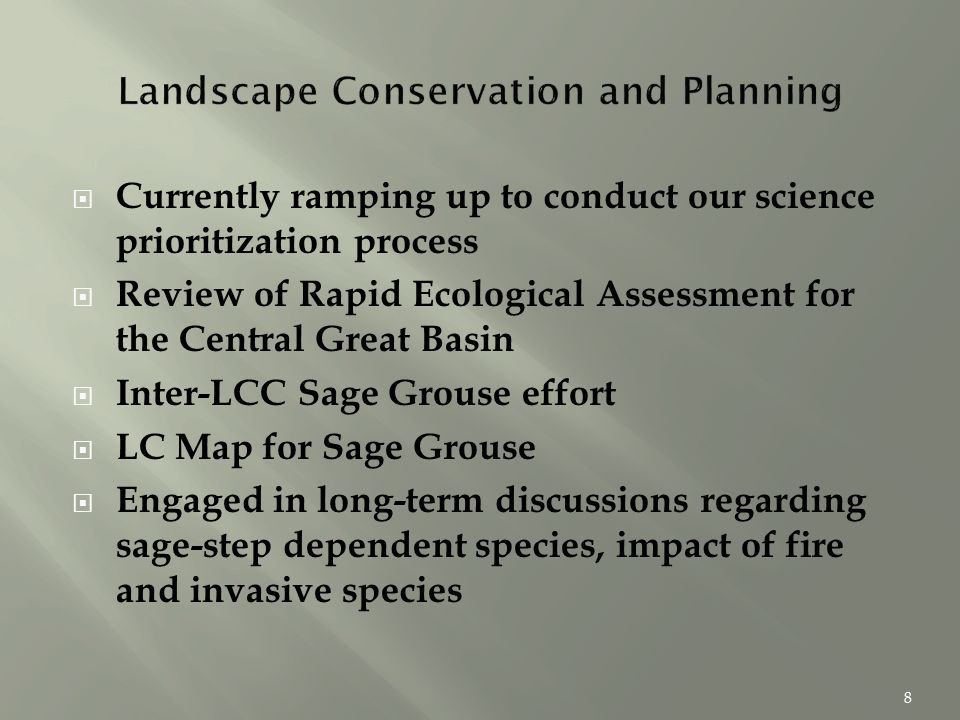 Landscape Conservation and Planning

Currently ramping up to conduct our science prioritization process

Review of Rapid Ecological Assessment for the Central Great Basin

Inter-LCC Sage Grouse effort

LC Map for Sage Grouse

Engaged in long-term discussions regarding sage-step dependent species, impact of fire and invasive species

8